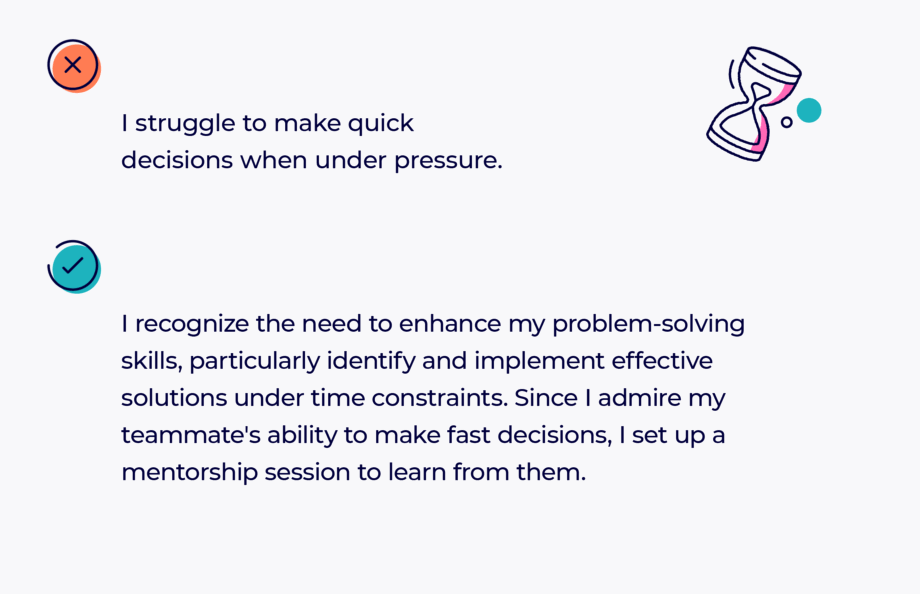 I struggle to make quick decisions when under pressure.

I recognize the need to enhance my problem-solving skills, particularly identify and implement effective solutions under time constraints. Since I admire my teammate's ability to make fast decisions, I set up a mentorship session to learn from them.